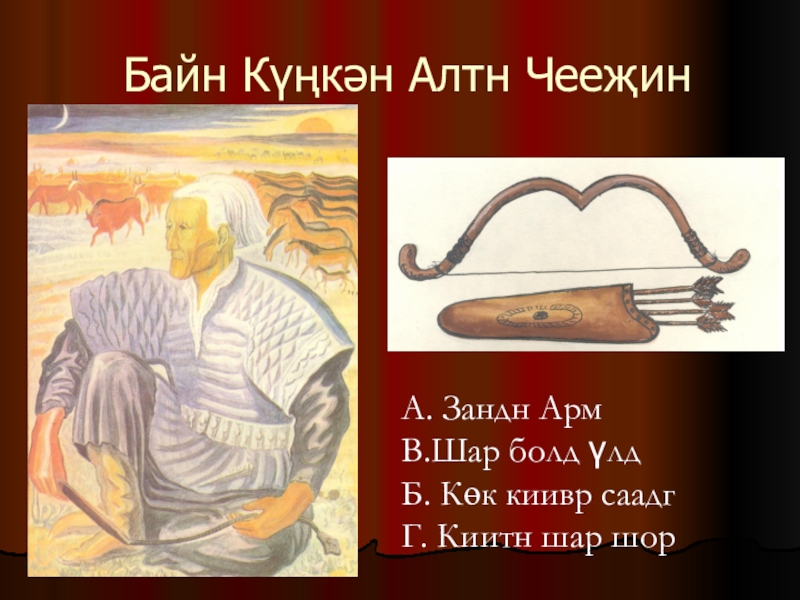 Байн Күңкән Алтн Чееҗин

А. Зандн Арм
В.Шар болд үлд
Б. Көк киивр саадг
Г. Киитн шар шор